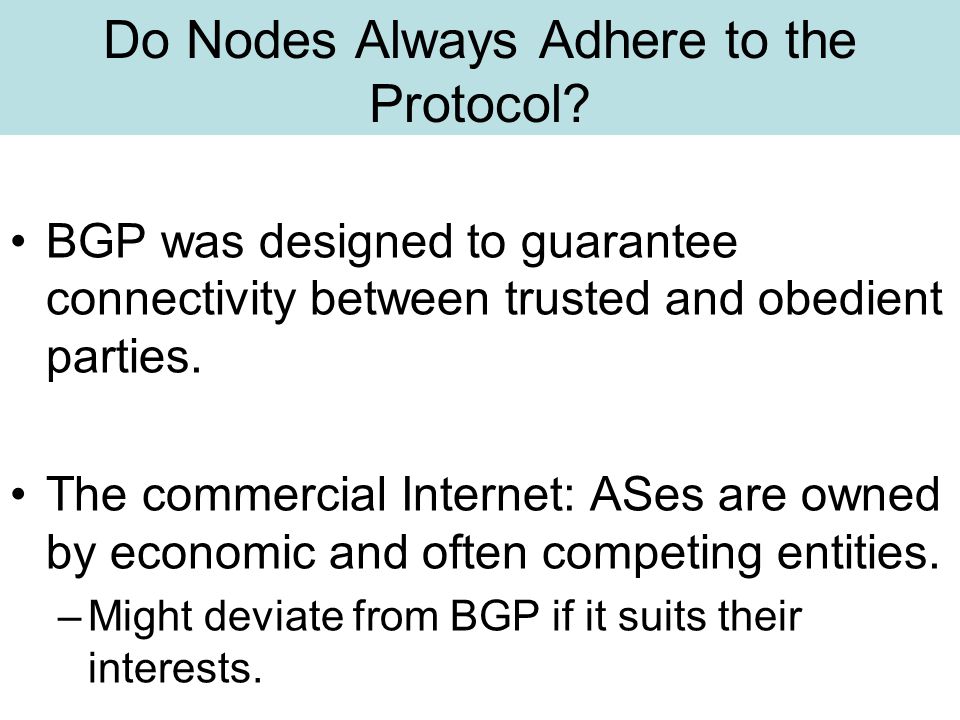 Do Nodes Always Adhere to the Protocol?

• BGP was designed to guarantee connectivity between trusted and obedient parties.

• The commercial Internet: ASes are owned by economic and often competing entities.

– Might deviate from BGP if it suits their interests.